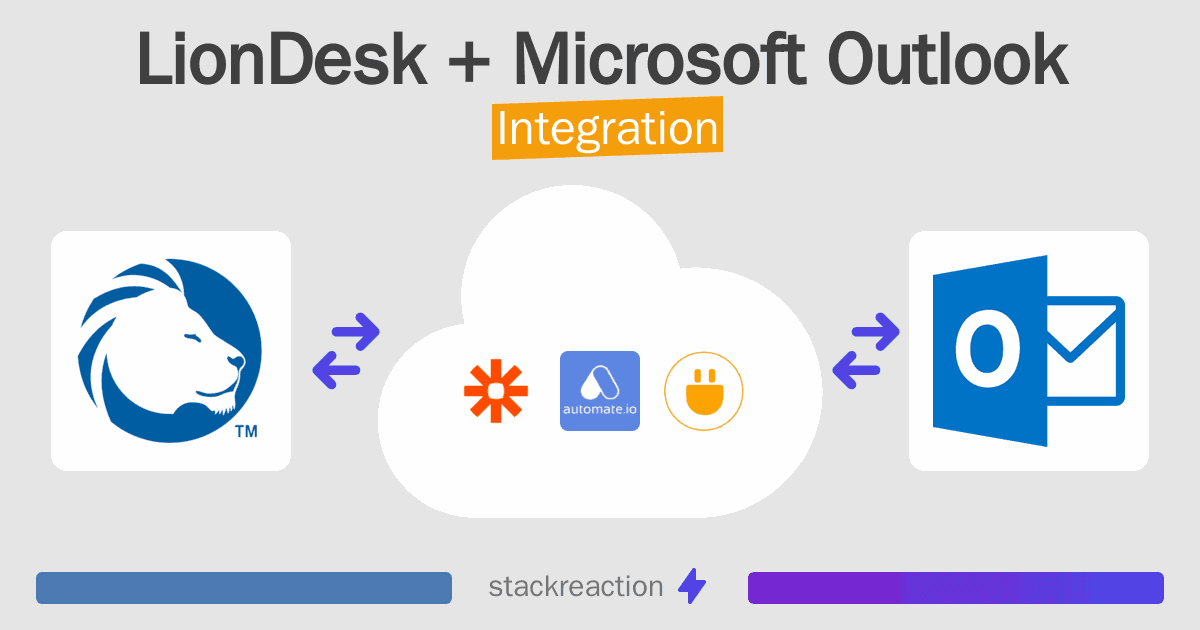 LionDesk + Microsoft Outlook
Integration

TM

automate.io

O

stackreaction